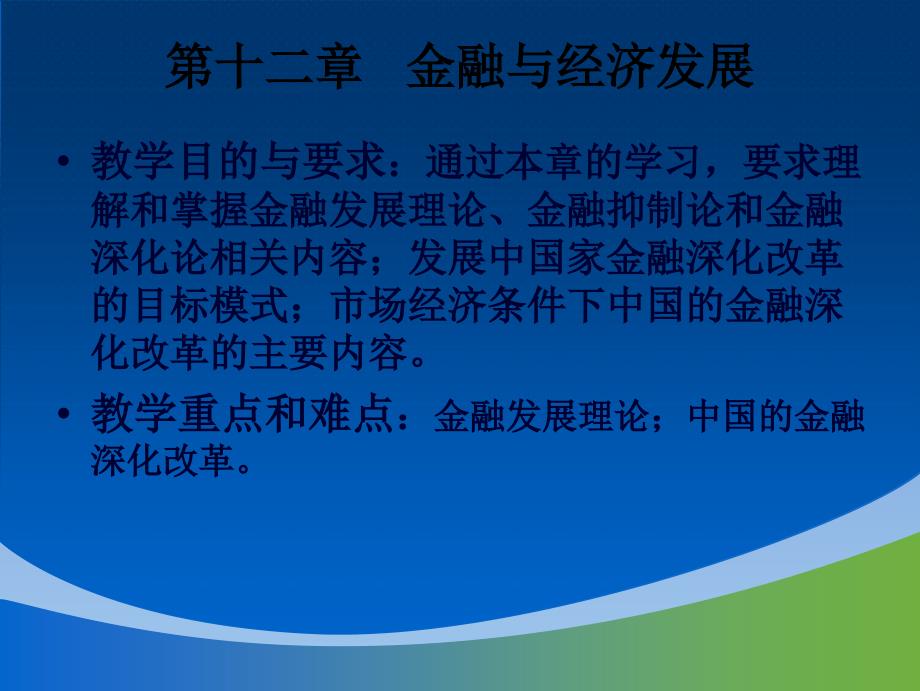 第十二章　金融与经济发展

• 教学目的与要求：通过本章的学习，要求理解和掌握金融发展理论、金融抑制论和金融深化论相关内容；发展中国家金融深化改革的目标模式；市场经济条件下中国的金融深化改革的主要内容。

• 教学重点和难点：金融发展理论；中国的金融深化改革。